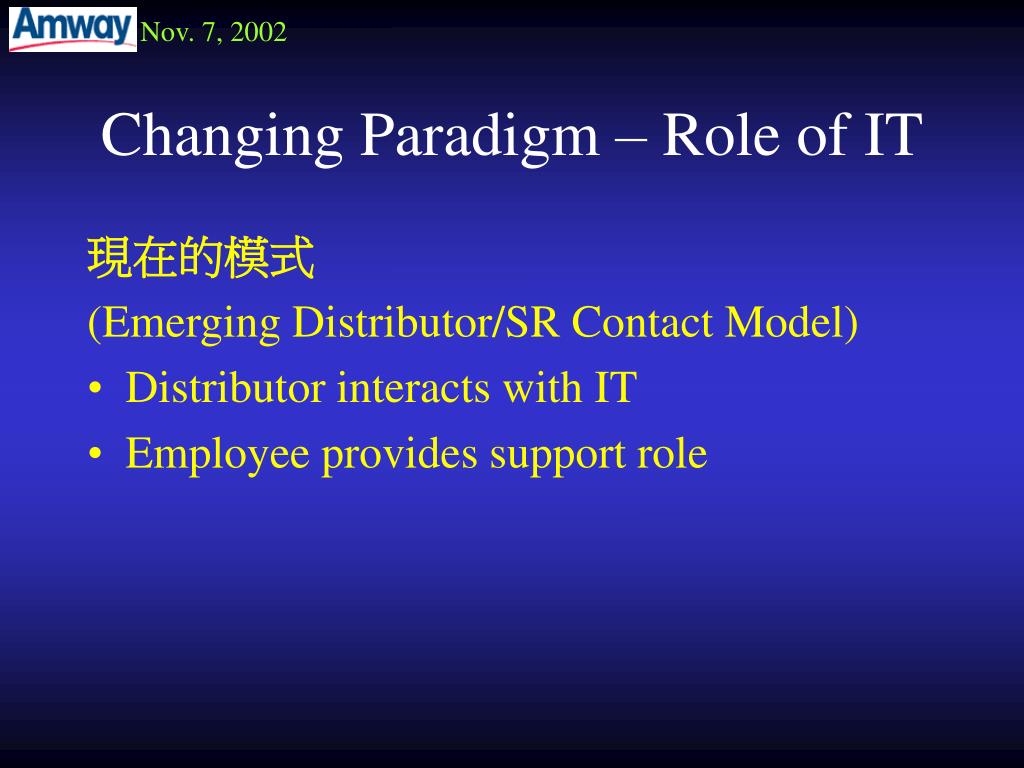 Amway Nov. 7, 2002

Changing Paradigm – Role of IT

現在的模式
(Emerging Distributor/SR Contact Model)
• Distributor interacts with IT
• Employee provides support role